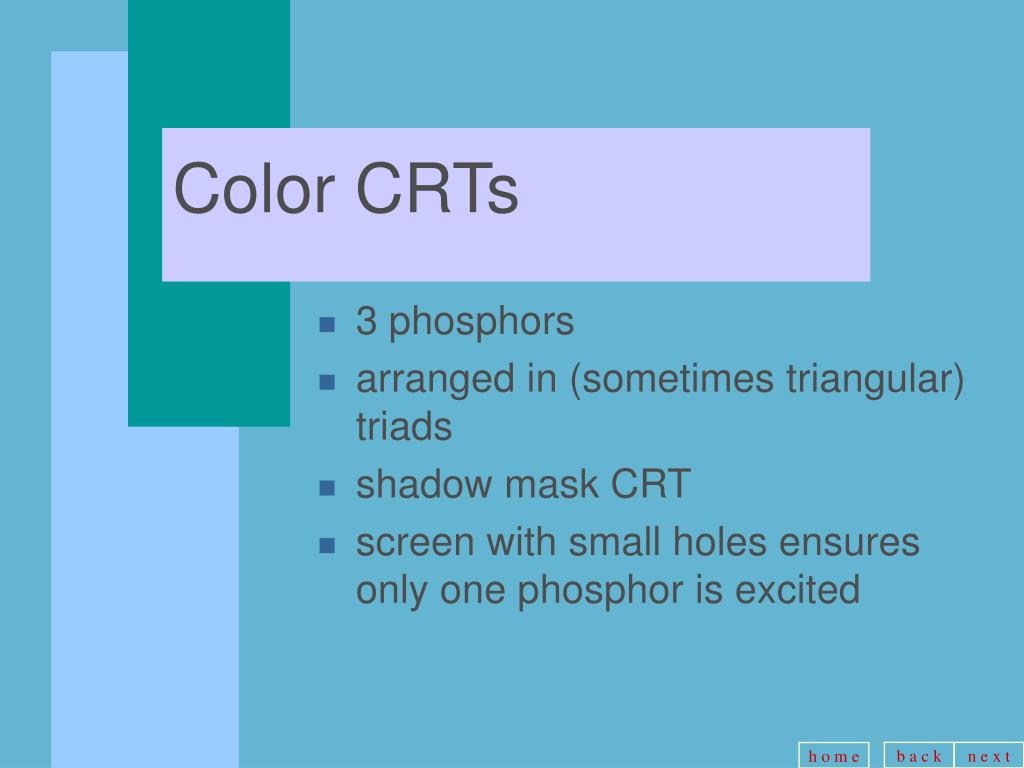 Color CRTs

- 3 phosphors
- arranged in (sometimes triangular) triads
- shadow mask CRT
- screen with small holes ensures only one phosphor is excited

home back next